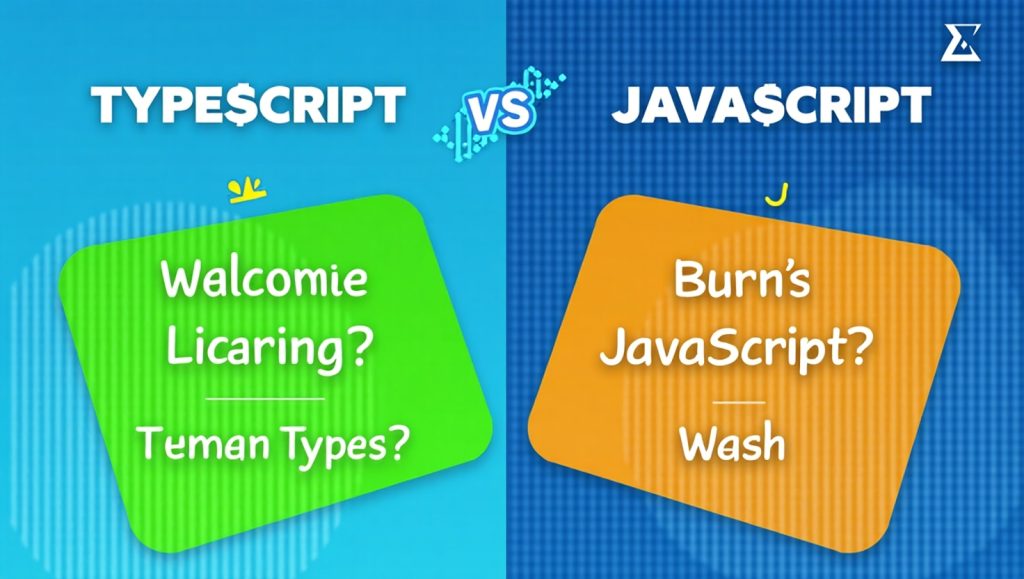 TYPE$CRIPT

VS

JAVA$CRIPT

Walcomie Licaring?

Teman Types?

Burn's JavaScript?

Wash